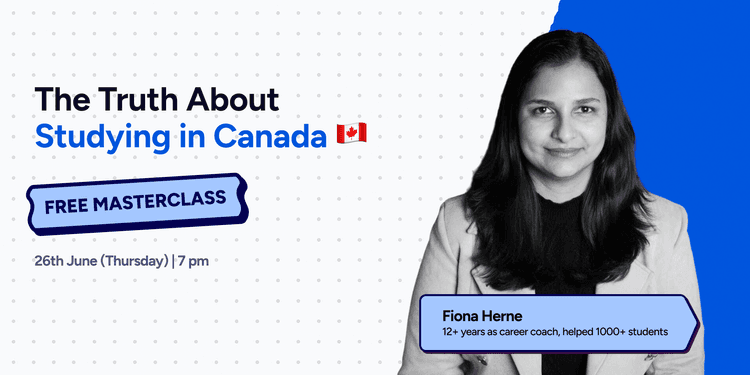 The Truth About
Studying in Canada 🇨🇦

FREE MASTERCLASS

26th June (Thursday) | 7 pm

Fiona Herne
12+ years as career coach, helped 1000+ students